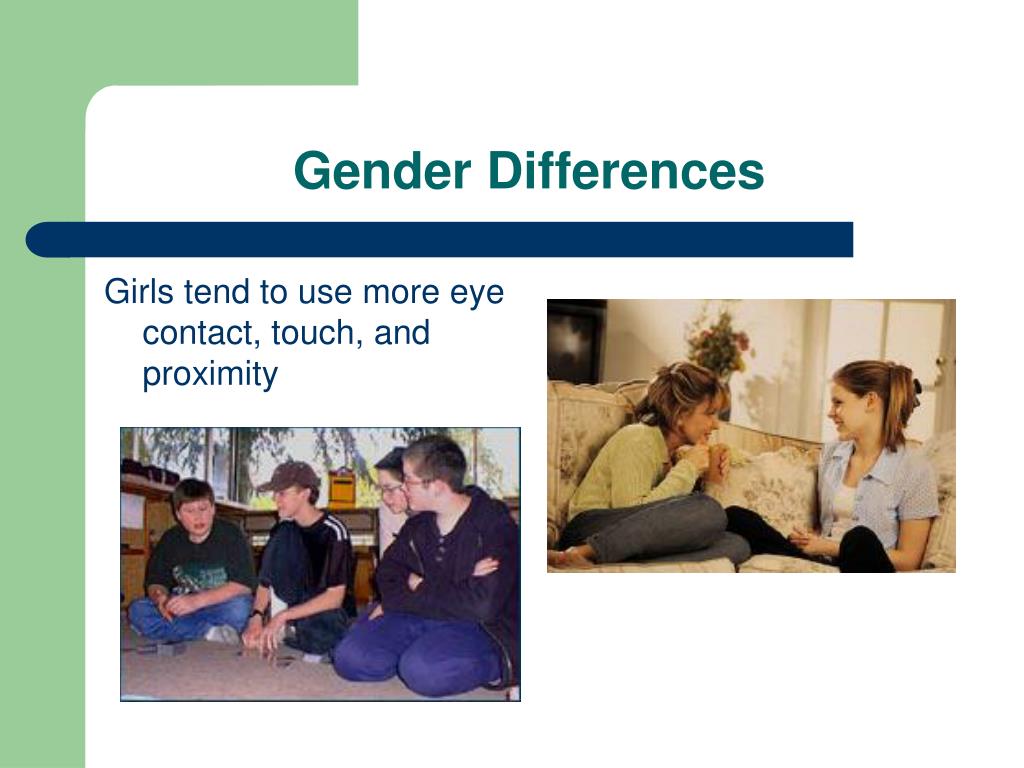 Gender Differences

Girls tend to use more eye contact, touch, and proximity